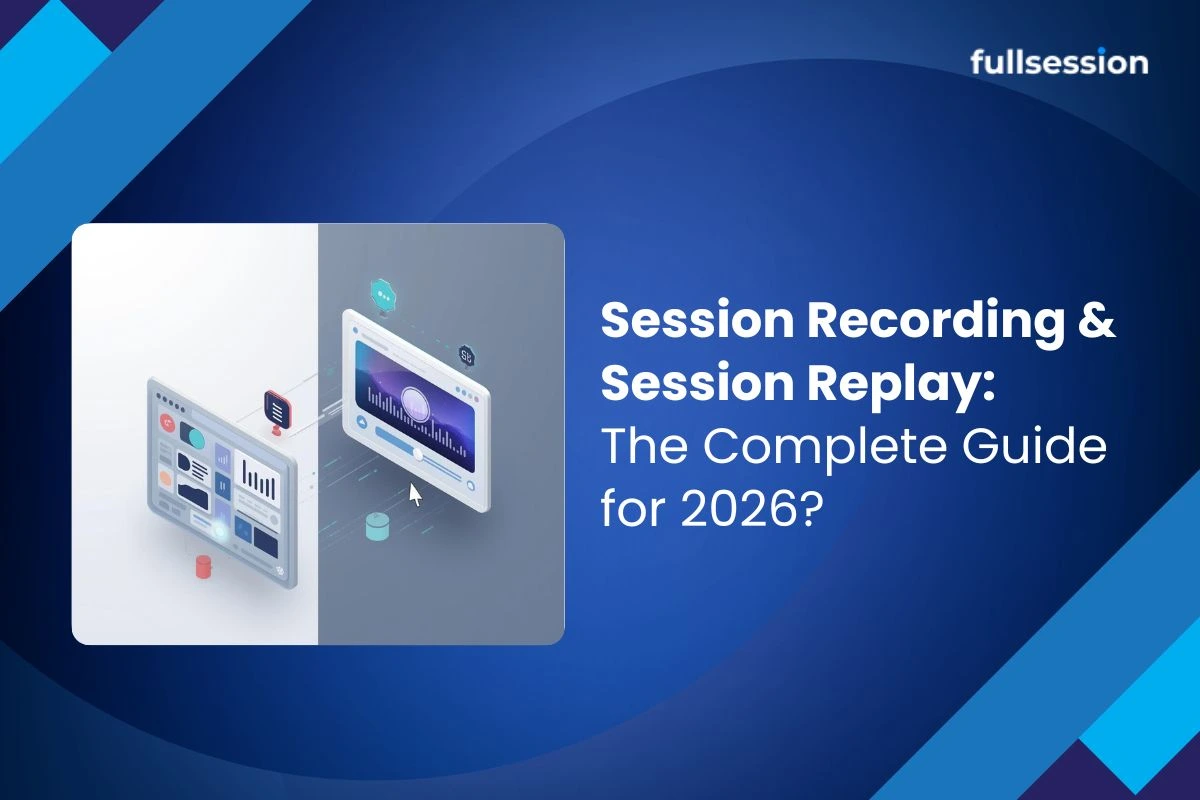 fullsession

Session Recording & Session Replay: The Complete Guide for 2026?